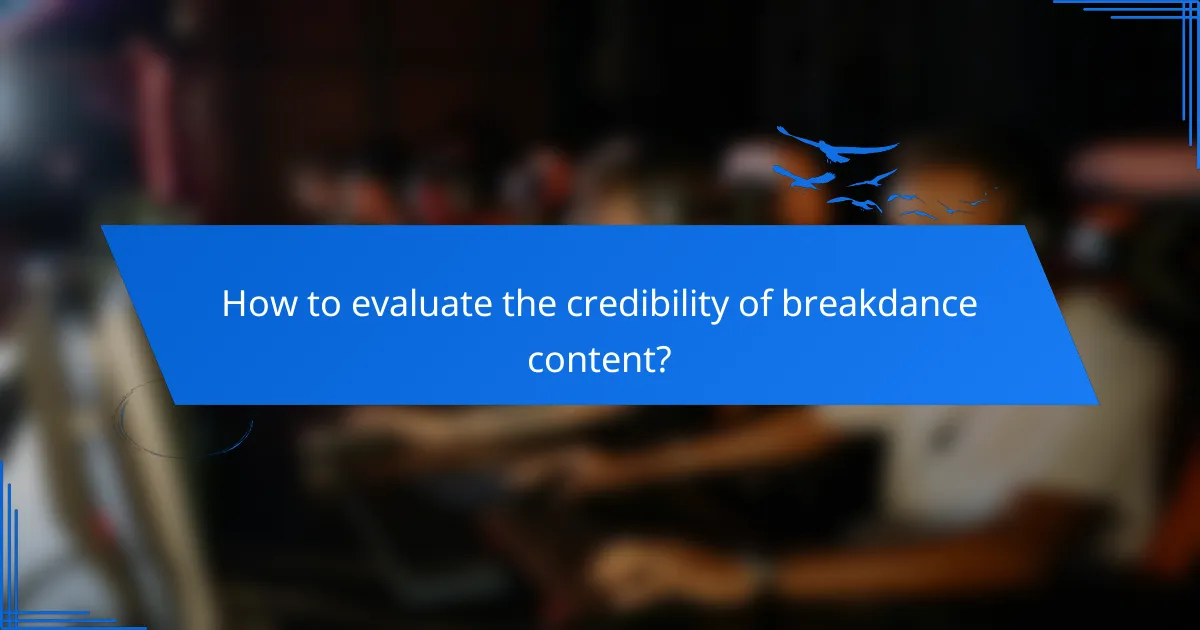 How to evaluate the credibility of breakdance content?